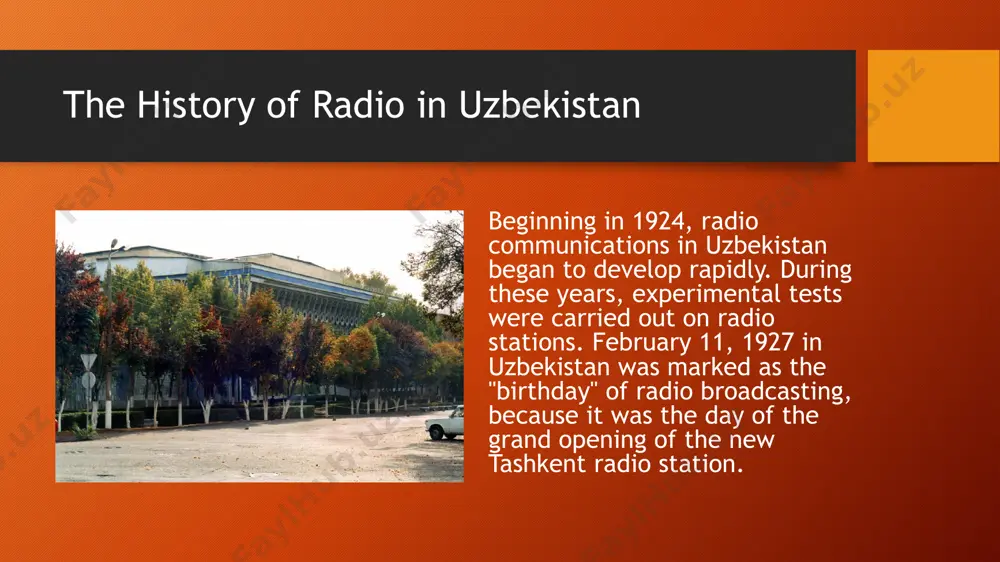 The History of Radio in Uzbekistan

Beginning in 1924, radio communications in Uzbekistan began to develop rapidly. During these years, experimental tests were carried out on radio stations. February 11, 1927 in Uzbekistan was marked as the "birthday" of radio broadcasting, because it was the day of the grand opening of the new Tashkent radio station.